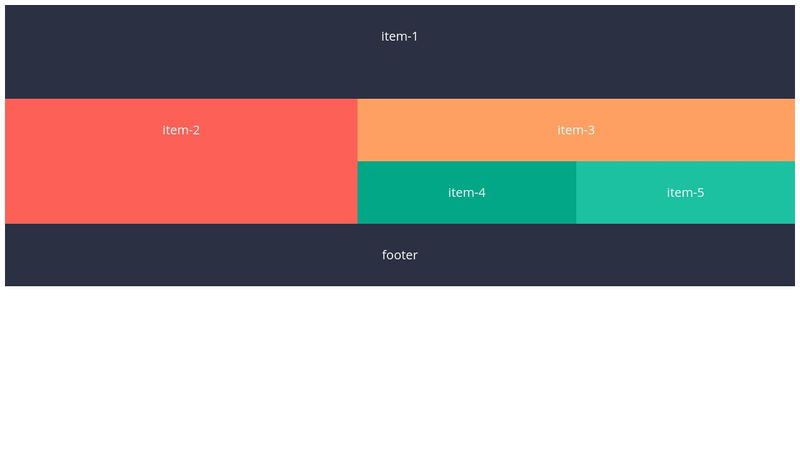 item-1

item-2

item-3

item-4

item-5

footer